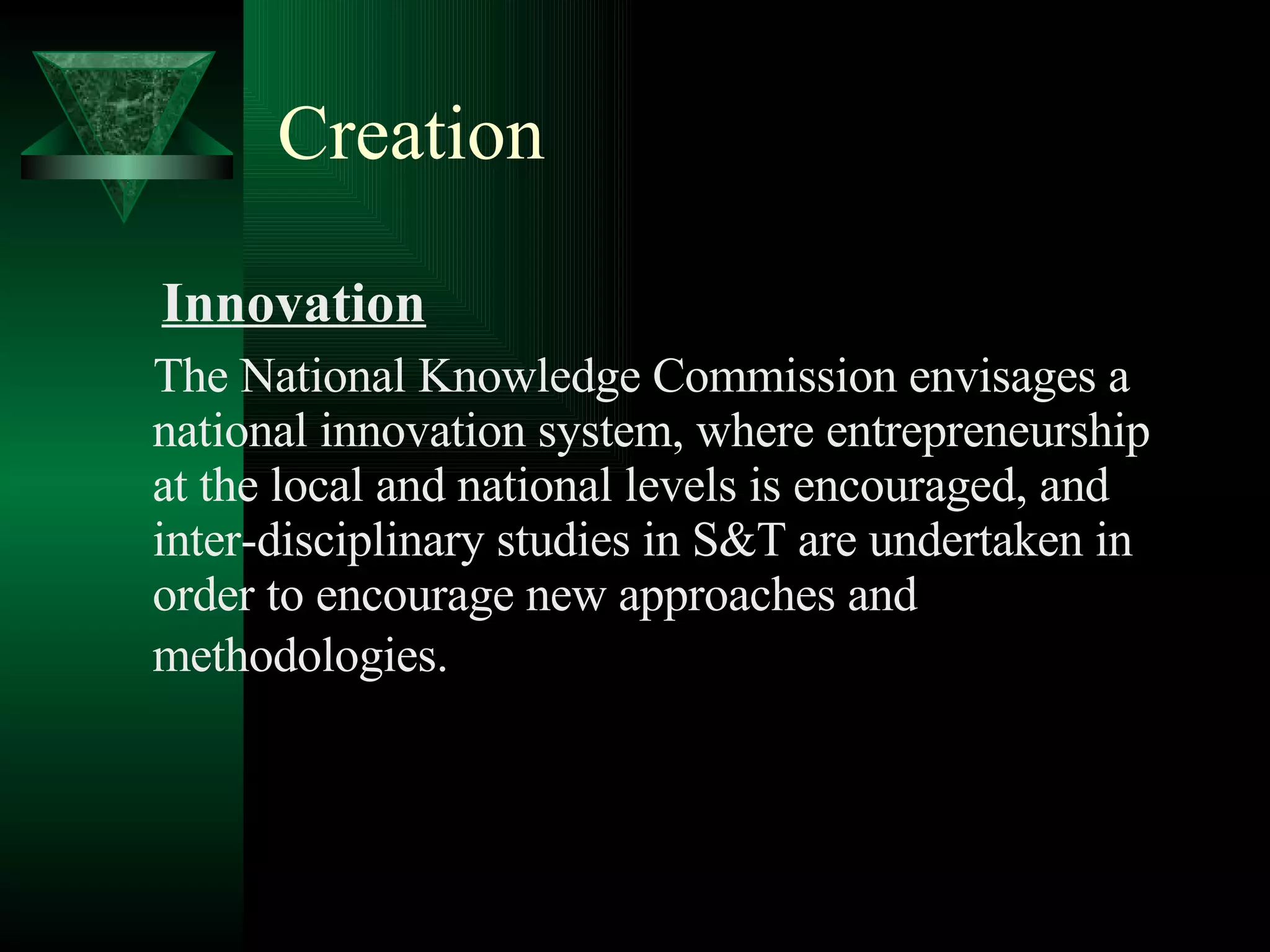 Creation

Innovation

The National Knowledge Commission envisages a national innovation system, where entrepreneurship at the local and national levels is encouraged, and inter-disciplinary studies in S&T are undertaken in order to encourage new approaches and methodologies.